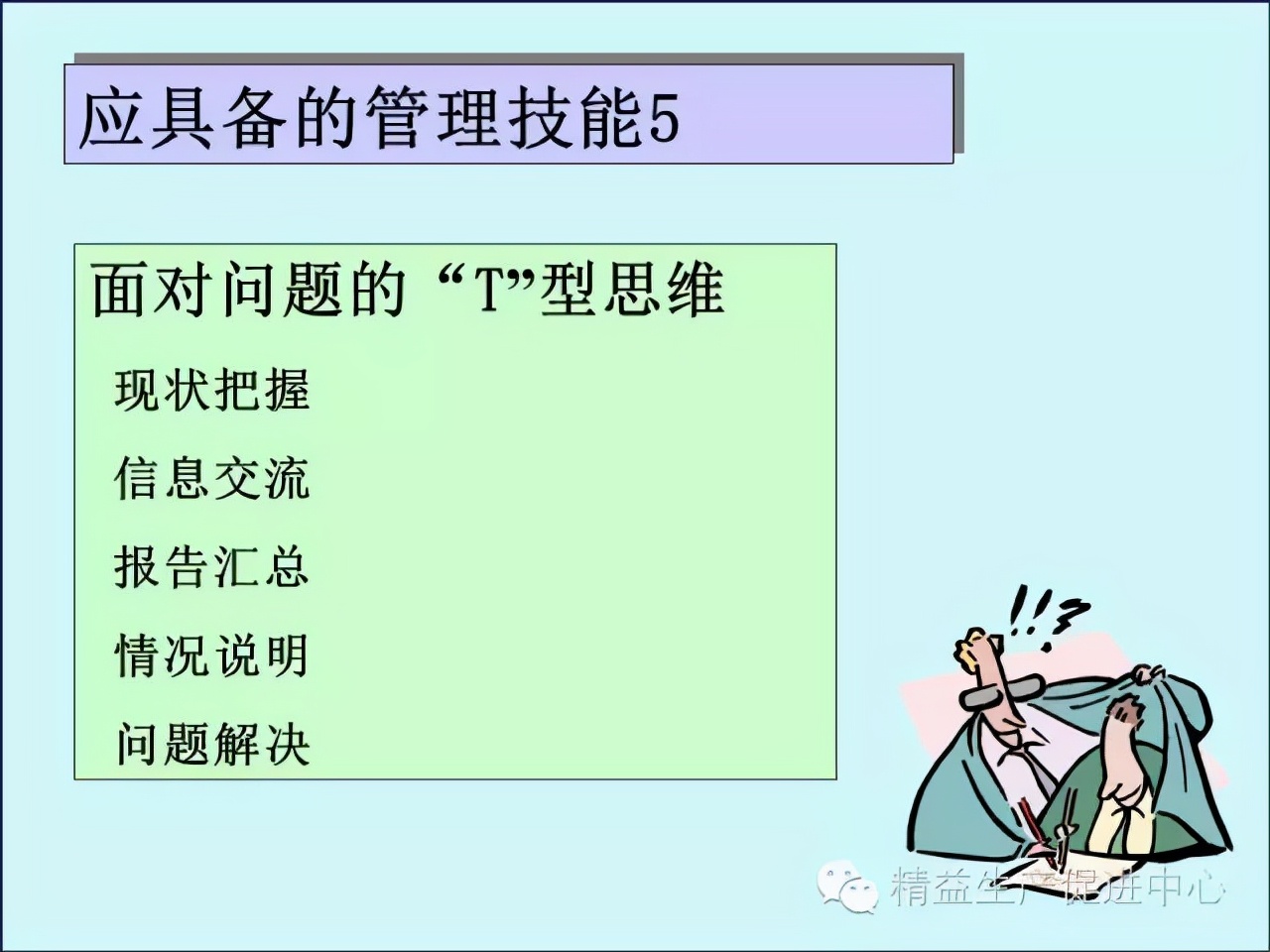 应具备的管理技能5

面对问题的“T”型思维

现状把握

信息交流

报告汇总

情况说明

问题解决

!!?

精益生产促进中心